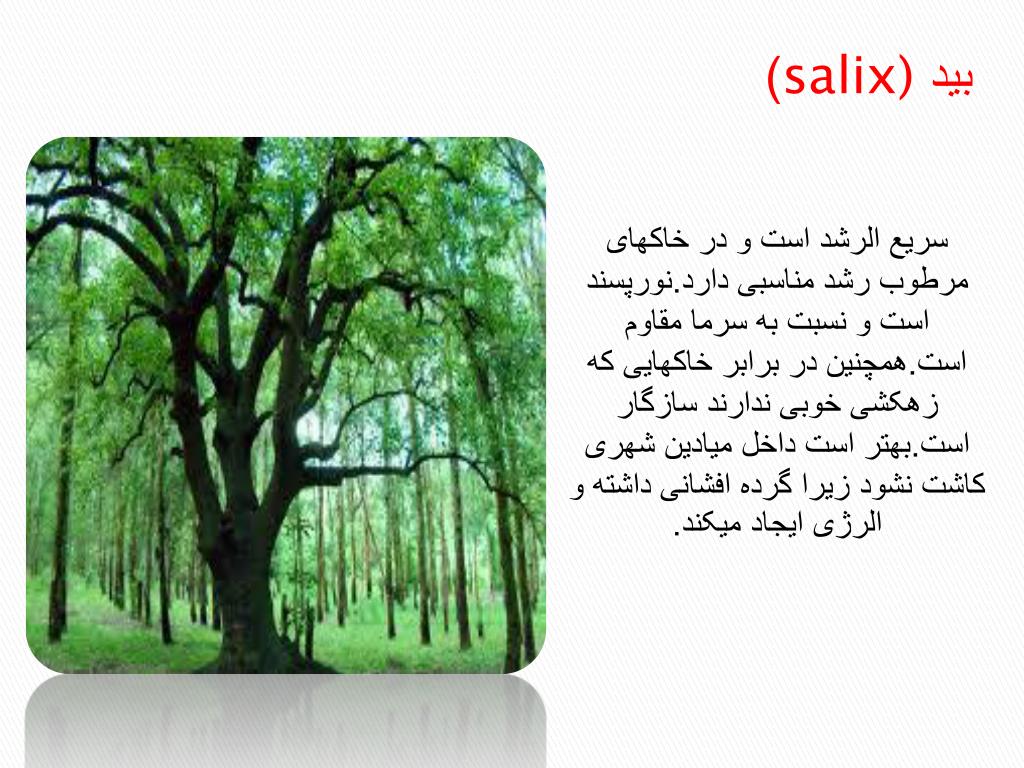 بید (salix)

سریع الرشد است و در خاکهای مرطوب رشد مناسبی دارد.نورپسند است و نسبت به سرما مقاوم است.همچنین در برابر خاکهایی که زهکشی خوبی ندارند سازگار است.بهتر است داخل میادین شهری کاشت نشود زیرا گرده افشانی داشته و الرژی ایجاد میکند.